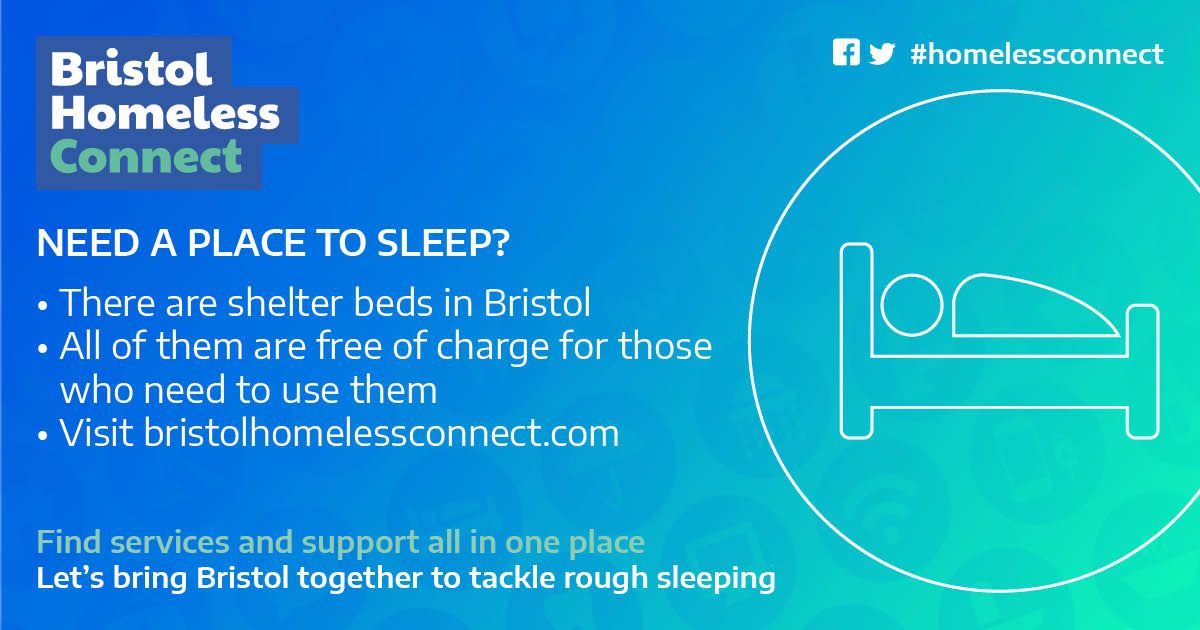 Bristol Homeless Connect

#homelessconnect

NEED A PLACE TO SLEEP?

• There are shelter beds in Bristol
• All of them are free of charge for those who need to use them
• Visit bristolhomelessconnect.com

Find services and support all in one place
Let's bring Bristol together to tackle rough sleeping